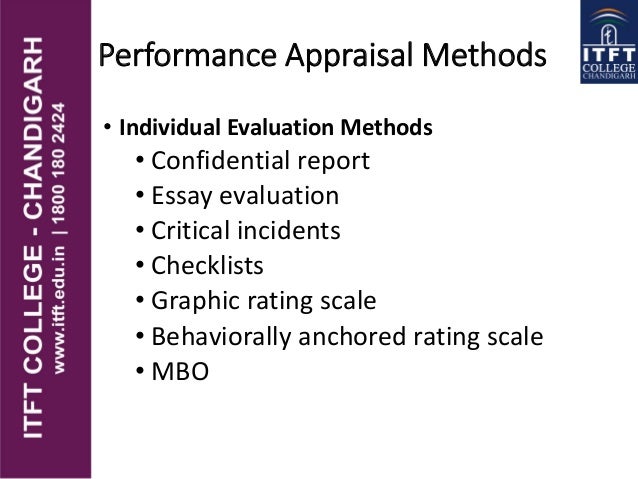 ITFT COLLEGE - CHANDIGARH
www.itft.edu.in | 1800 180 2424

Performance Appraisal Methods

ITFT COLLEGE CHANDIGARH

• Individual Evaluation Methods
• Confidential report
• Essay evaluation
• Critical incidents
• Checklists
• Graphic rating scale
• Behaviorally anchored rating scale
• MBO